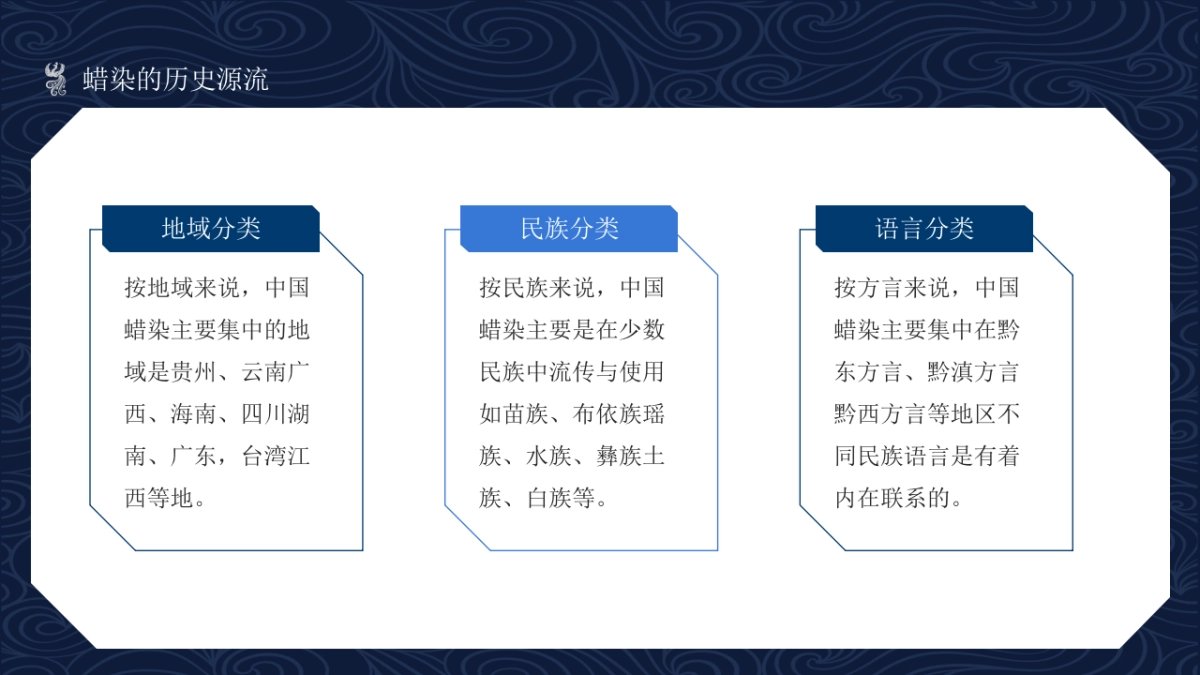 蜡染的历史源流

地域分类

按地域来说，中国蜡染主要集中的地域是贵州、云南广西、海南、四川湖南、广东，台湾江西等地。

民族分类

按民族来说，中国蜡染主要是在少数民族中流传与使用如苗族、布依族瑶族、水族、彝族土族、白族等。

语言分类

按方言来说，中国蜡染主要集中在黔东方言、黔滇方言黔西方言等地区不同民族语言是有着内在联系的。